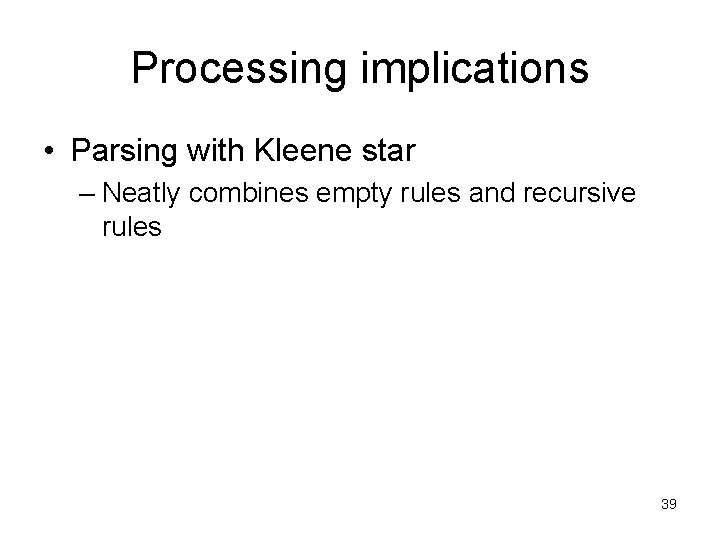 Processing implications

• Parsing with Kleene star
  – Neatly combines empty rules and recursive rules

39